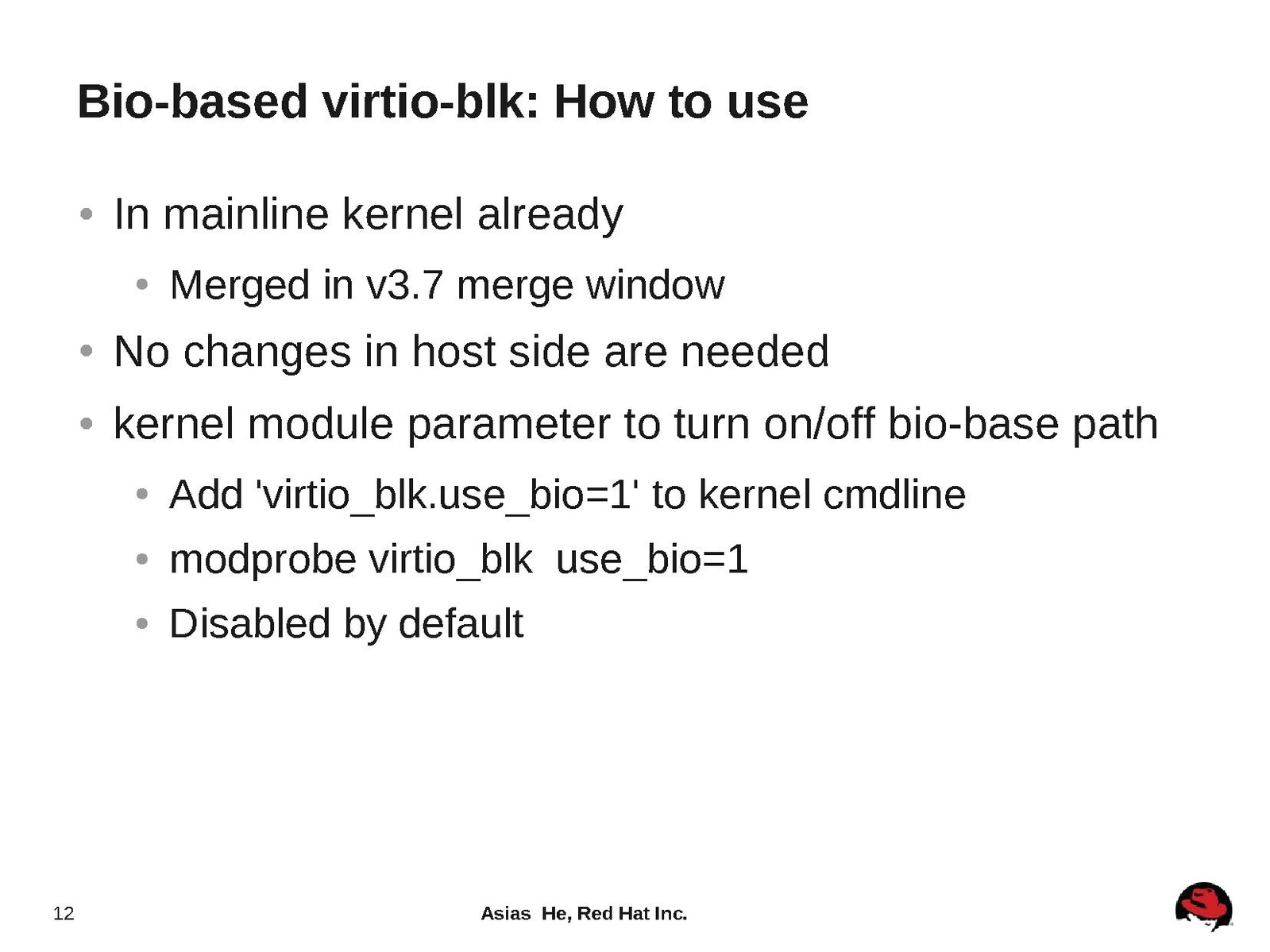 Bio-based virtio-blk: How to use

• In mainline kernel already

• Merged in v3.7 merge window

• No changes in host side are needed

• kernel module parameter to turn on/off bio-base path

• Add 'virtio_blk.use_bio=1' to kernel cmdline

• modprobe virtio_blk  use_bio=1

• Disabled by default

12

Asias  He, Red Hat Inc.